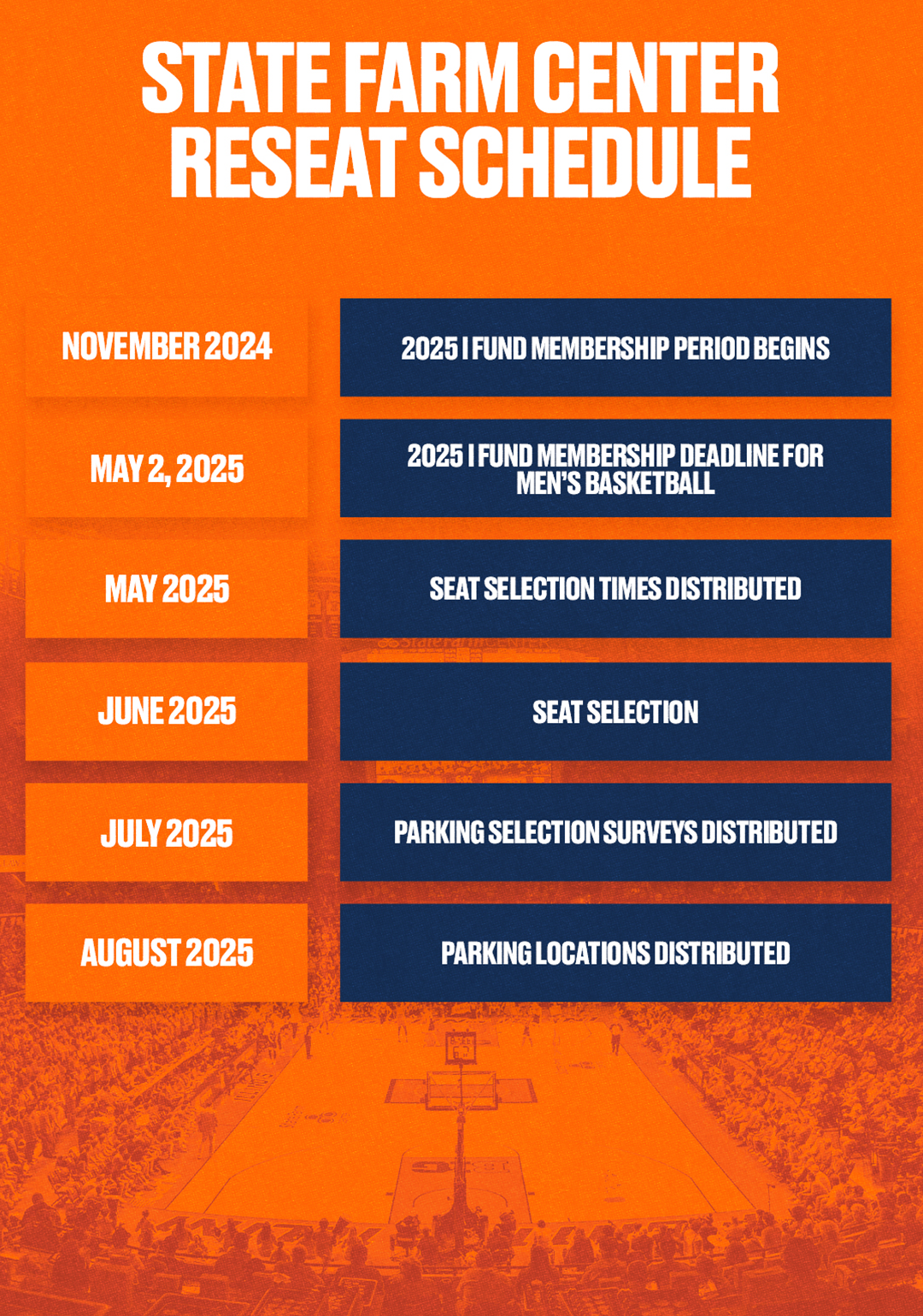 STATE FARM CENTER RESEAT SCHEDULE

| | |
|---|---|
| NOVEMBER 2024 | 2025 I FUND MEMBERSHIP PERIOD BEGINS |
| MAY 2, 2025 | 2025 I FUND MEMBERSHIP DEADLINE FOR MEN'S BASKETBALL |
| MAY 2025 | SEAT SELECTION TIMES DISTRIBUTED |
| JUNE 2025 | SEAT SELECTION |
| JULY 2025 | PARKING SELECTION SURVEYS DISTRIBUTED |
| AUGUST 2025 | PARKING LOCATIONS DISTRIBUTED |